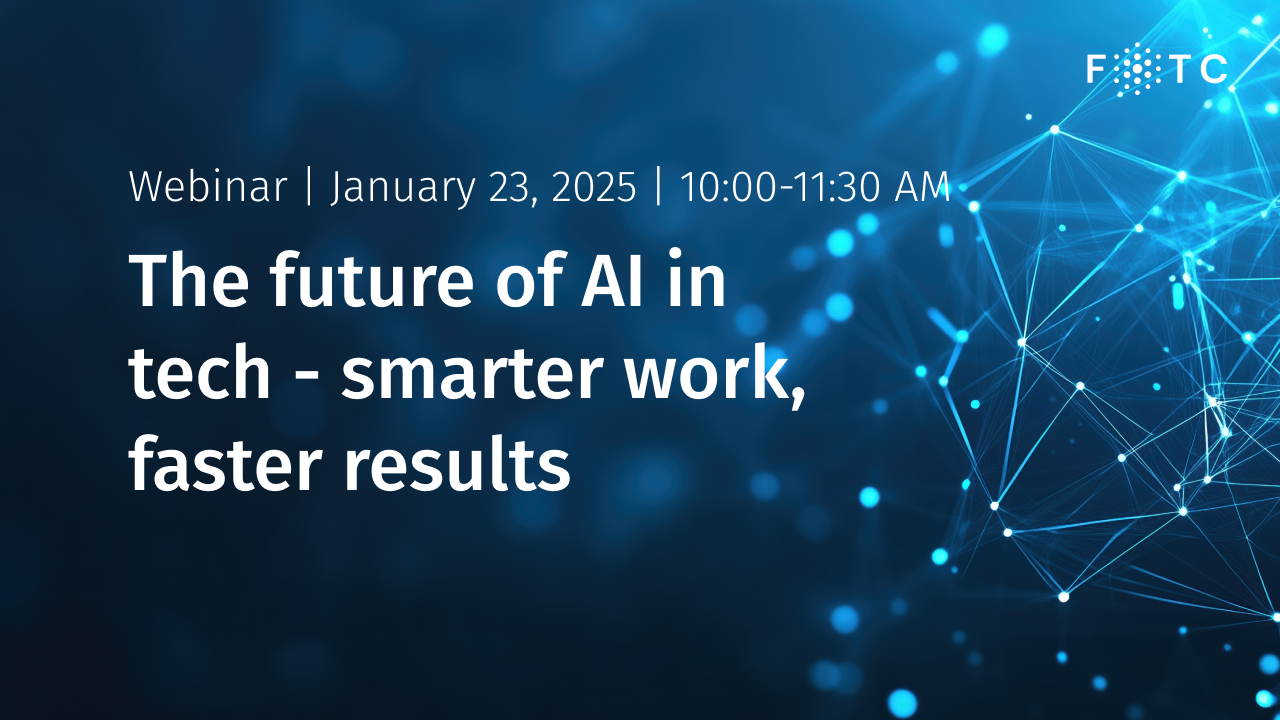 FOTC

Webinar | January 23, 2025 | 10:00-11:30 AM

The future of AI in tech - smarter work, faster results